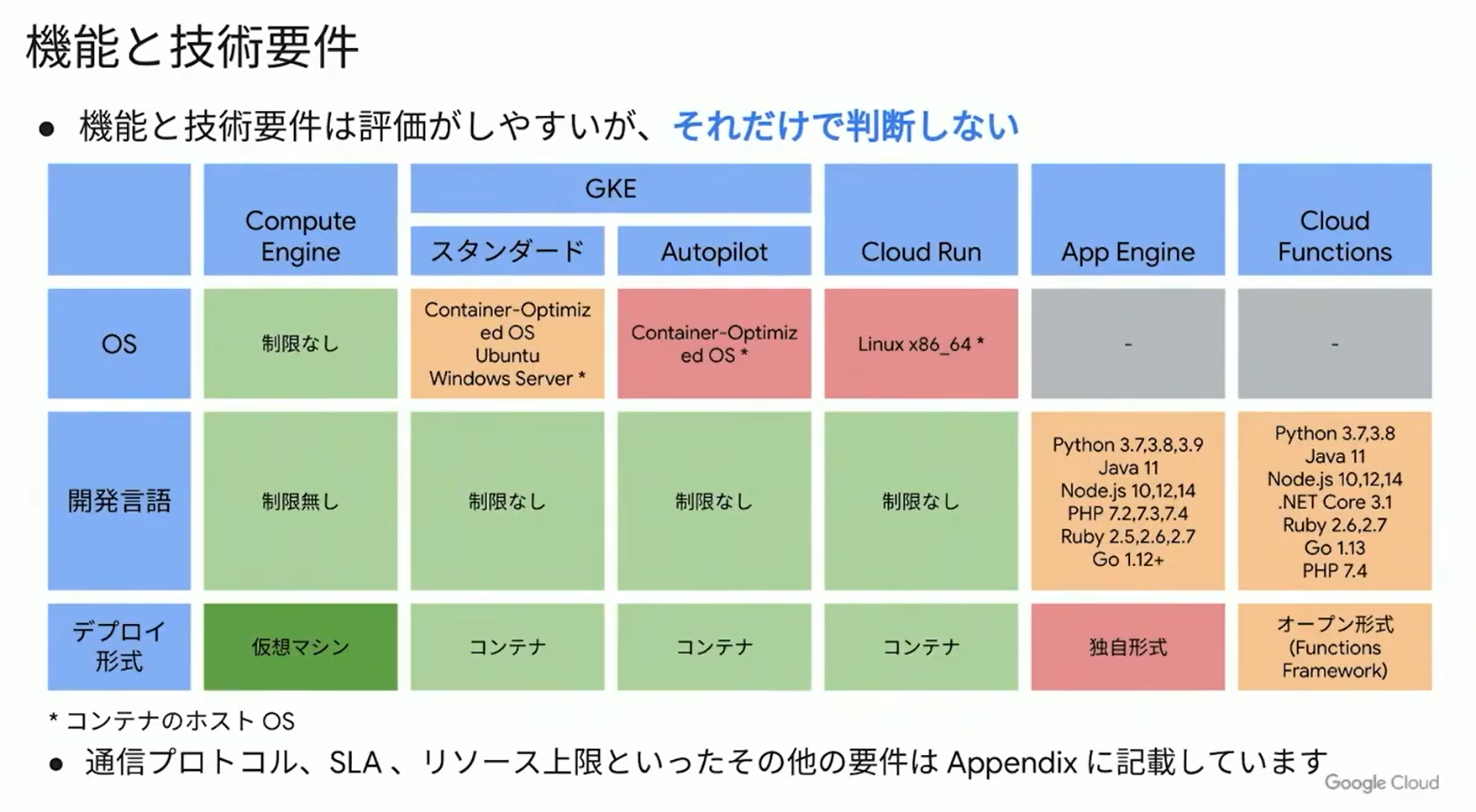 機能と技術要件

● 機能と技術要件は評価がしやすいが、それだけで判断しない

| | Compute Engine | GKE スタンダード | GKE Autopilot | Cloud Run | App Engine | Cloud Functions |
|---|---|---|---|---|---|---|
| OS | 制限なし | Container-Optimized OS Ubuntu Windows Server * | Container-Optimized OS * | Linux x86_64 * | - | - |
| 開発言語 | 制限無し | 制限なし | 制限なし | 制限なし | Python 3.7,3.8,3.9 Java 11 Node.js 10,12,14 PHP 7.2,7.3,7.4 Ruby 2.5,2.6,2.7 Go 1.12+ | Python 3.7,3.8 Java 11 Node.js 10,12,14 .NET Core 3.1 Ruby 2.6,2.7 Go 1.13 PHP 7.4 |
| デプロイ形式 | 仮想マシン | コンテナ | コンテナ | コンテナ | 独自形式 | オープン形式 (Functions Framework) |

* コンテナのホスト OS

● 通信プロトコル、SLA 、リソース上限といったその他の要件は Appendix に記載しています

Google Cloud